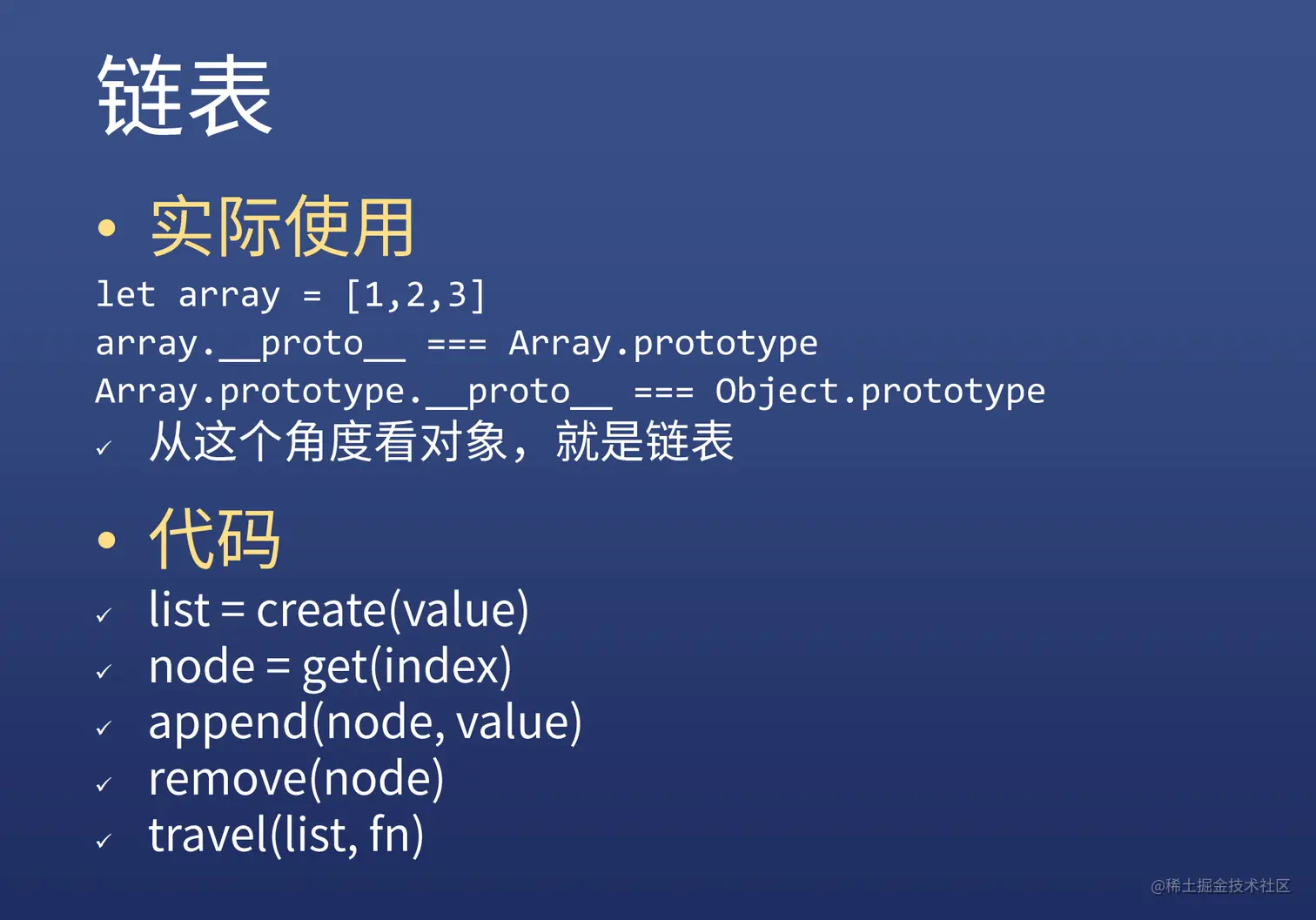 链表

• 实际使用

let array = [1,2,3]
array.__proto__ === Array.prototype
Array.prototype.__proto__ === Object.prototype

✓ 从这个角度看对象，就是链表

• 代码

✓ list = create(value)
✓ node = get(index)
✓ append(node, value)
✓ remove(node)
✓ travel(list, fn)

@稀土掘金技术社区